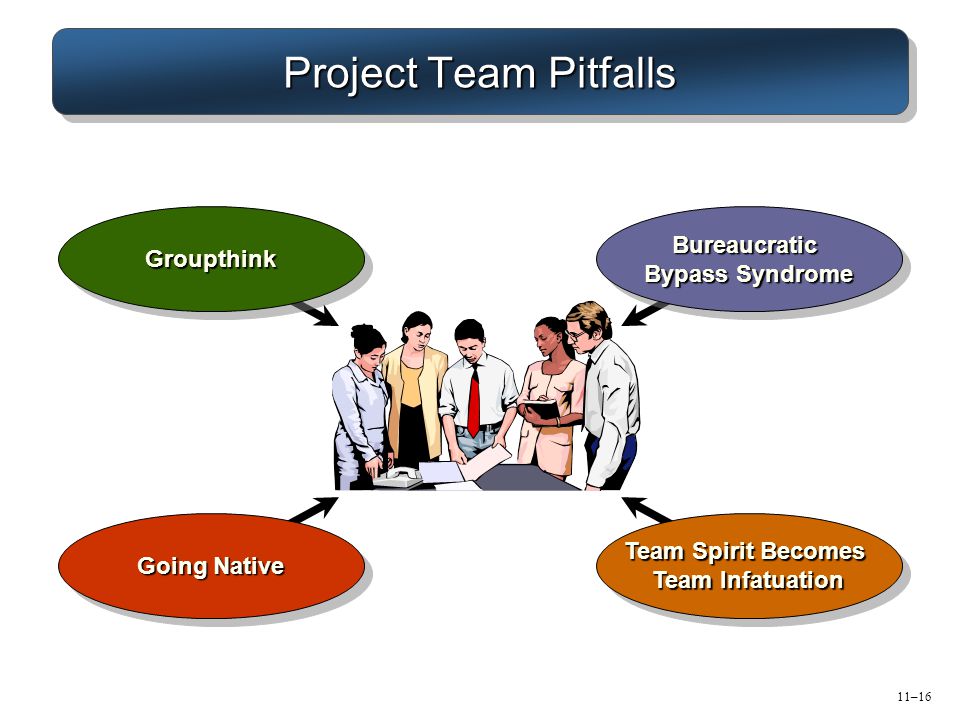 Project Team Pitfalls

Groupthink

Bureaucratic Bypass Syndrome

Going Native

Team Spirit Becomes Team Infatuation

11–16